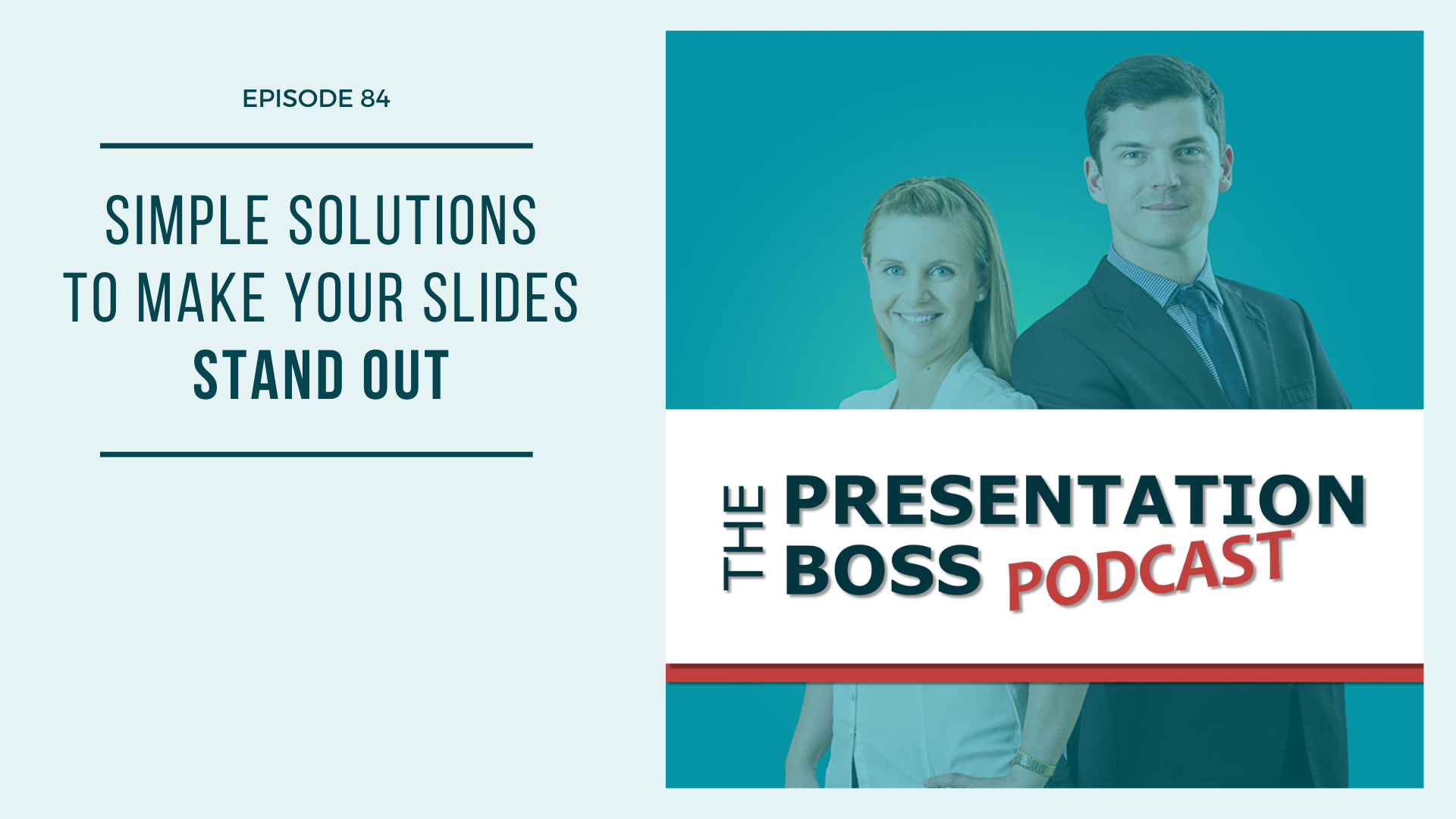 EPISODE 84

SIMPLE SOLUTIONS TO MAKE YOUR SLIDES STAND OUT

THE PRESENTATION BOSS PODCAST